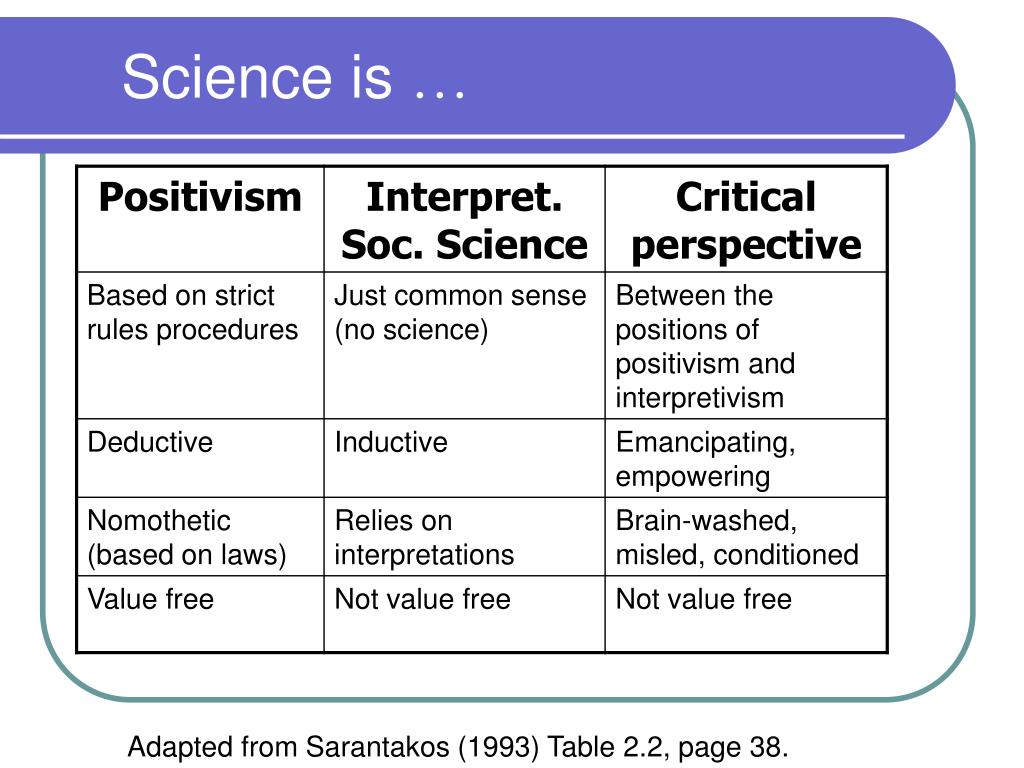 Science is …

| Positivism | Interpret. Soc. Science | Critical perspective |
|---|---|---|
| Based on strict rules procedures | Just common sense (no science) | Between the positions of positivism and interpretivism |
| Deductive | Inductive | Emancipating, empowering |
| Nomothetic (based on laws) | Relies on interpretations | Brain-washed, misled, conditioned |
| Value free | Not value free | Not value free |

Adapted from Sarantakos (1993) Table 2.2, page 38.